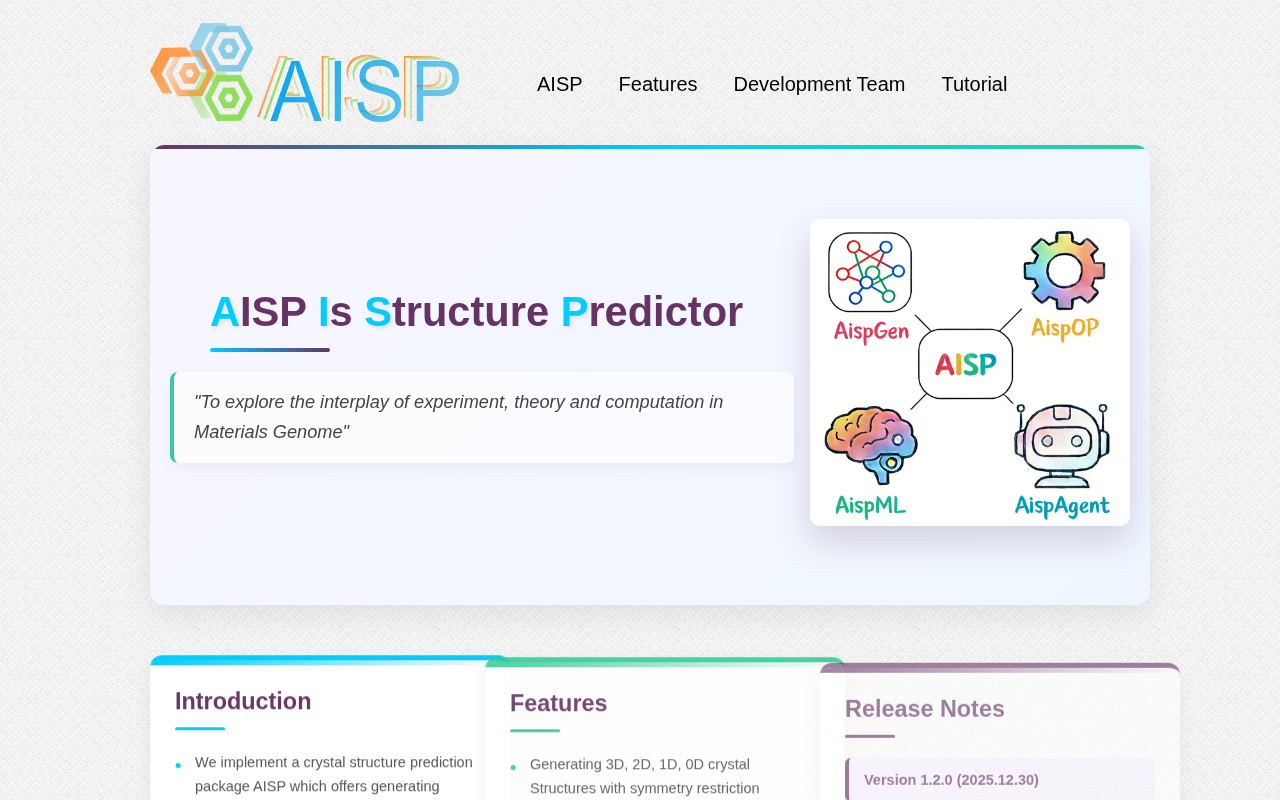 AISP

AISP Features Development Team Tutorial

AISP Is Structure Predictor

"To explore the interplay of experiment, theory and computation in Materials Genome"

AispGen
AispOP
AISP
AispML
AispAgent

Introduction

We implement a crystal structure prediction package AISP which offers generating

Features

Generating 3D, 2D, 1D, 0D crystal Structures with symmetry restriction

Release Notes

Version 1.2.0 (2025.12.30)